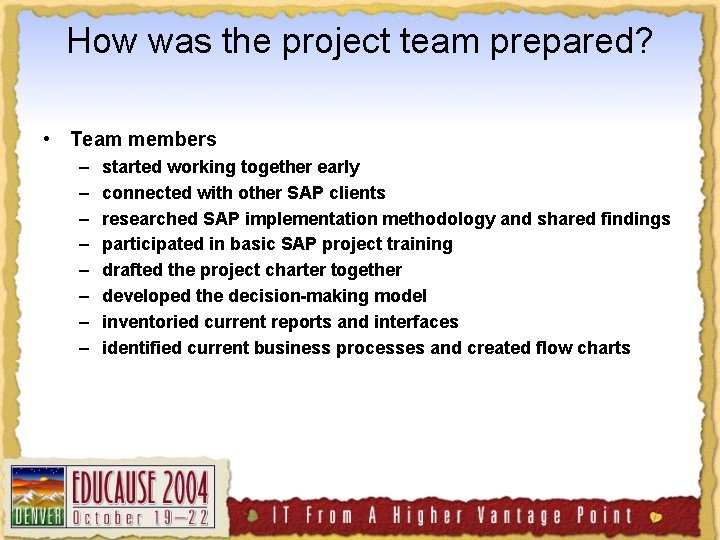 How was the project team prepared?

• Team members
– started working together early
– connected with other SAP clients
– researched SAP implementation methodology and shared findings
– participated in basic SAP project training
– drafted the project charter together
– developed the decision-making model
– inventoried current reports and interfaces
– identified current business processes and created flow charts

DENVER EDUCAUSE 2004 October 19–22

IT From A Higher Vantage Point